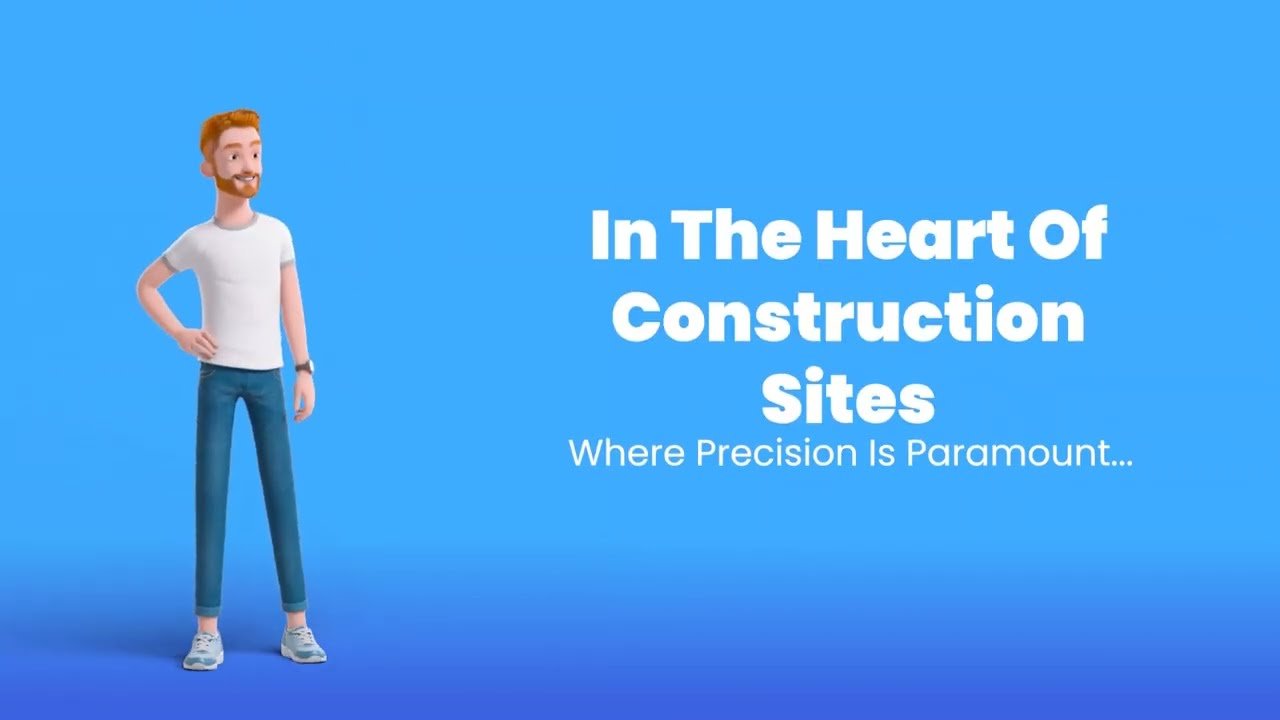 In The Heart Of Construction Sites

Where Precision Is Paramount...